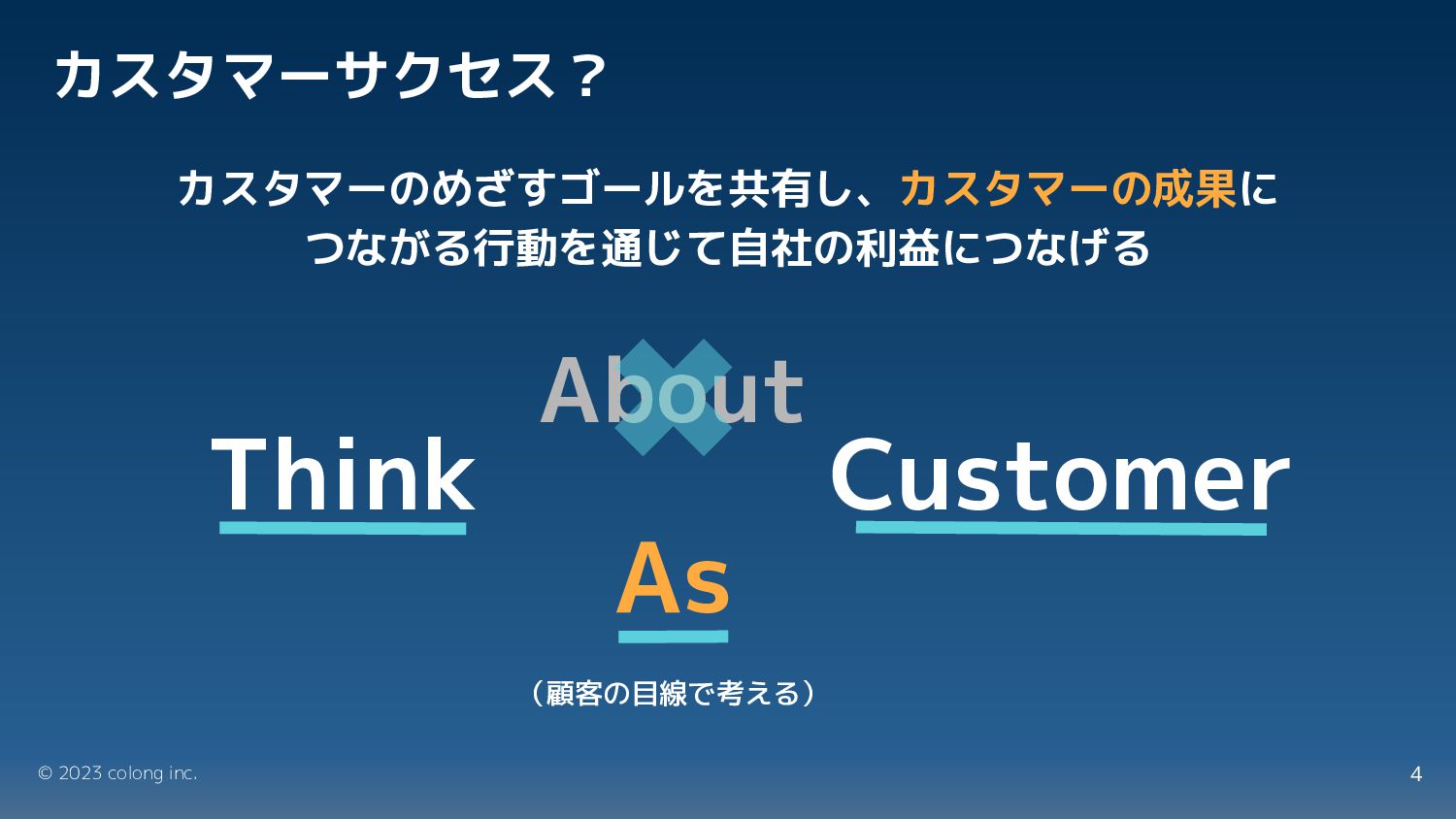 カスタマーサクセス？

カスタマーのめざすゴールを共有し、カスタマーの成果につながる行動を通じて自社の利益につなげる

About

Think

Customer

As

（顧客の目線で考える）

© 2023 colong inc.

4